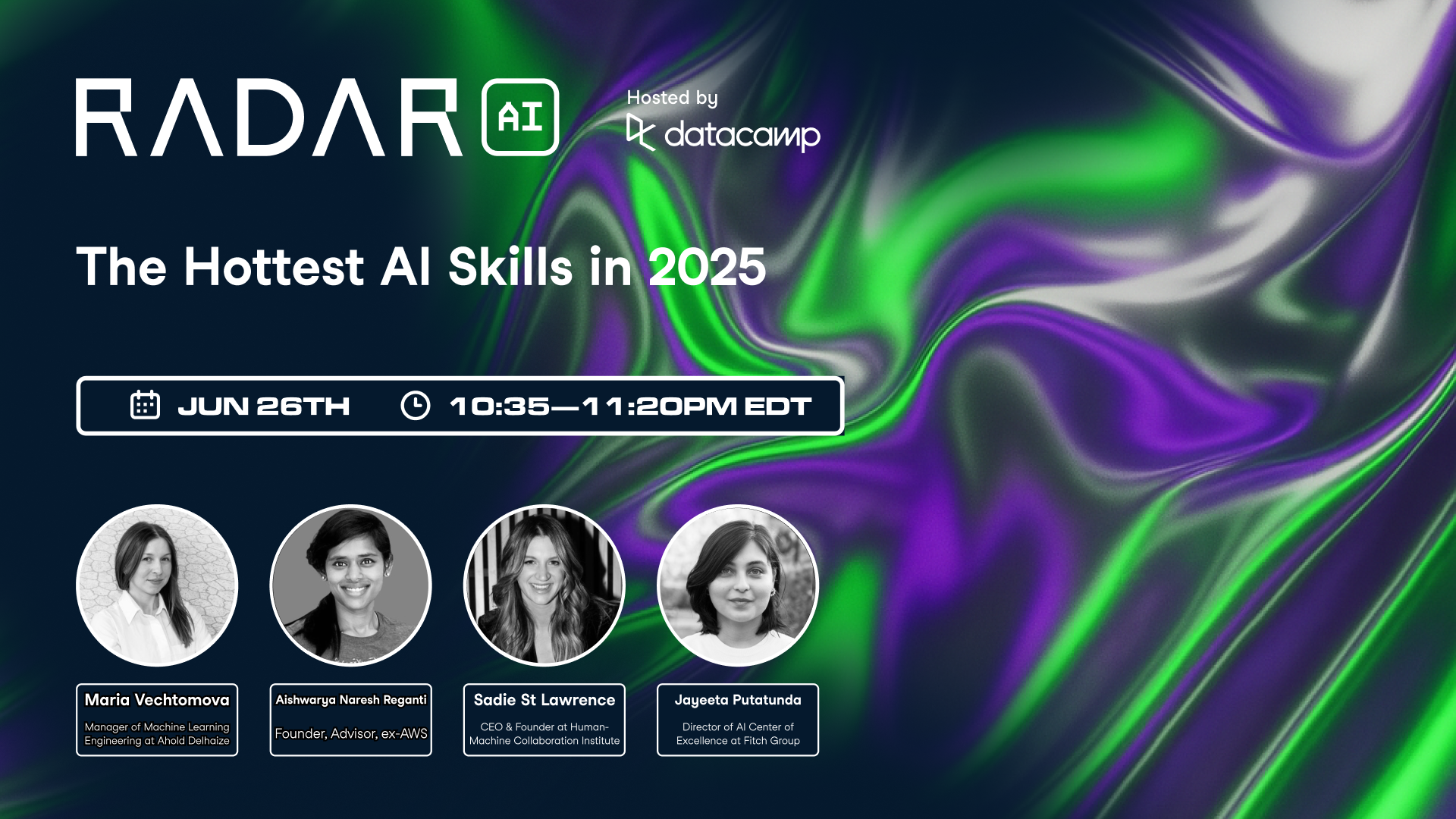 RADAR AI

Hosted by datacamp

The Hottest AI Skills in 2025

JUN 26TH 10:35—11:20PM EDT

Maria Vechtomova
Manager of Machine Learning Engineering at Ahold Delhaize

Aishwarya Naresh Reganti
Founder, Advisor, ex-AWS

Sadie St Lawrence
CEO & Founder at Human-Machine Collaboration Institute

Jayeeta Putatunda
Director of AI Center of Excellence at Fitch Group